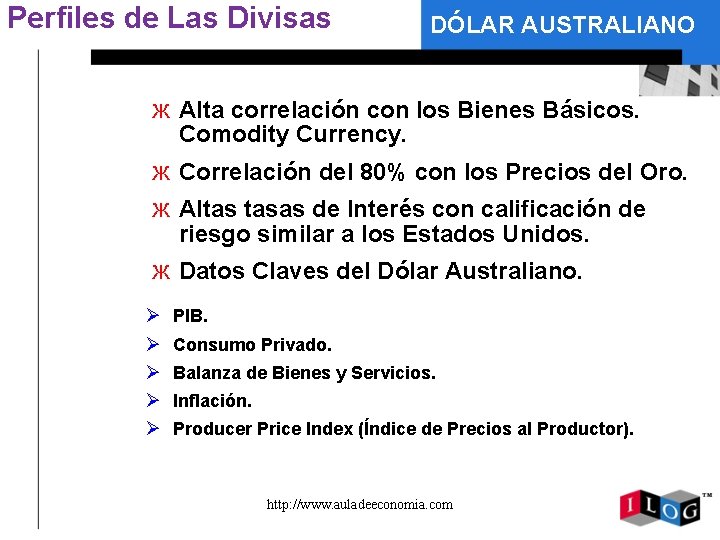 Perfiles de Las Divisas

DÓLAR AUSTRALIANO

ж Alta correlación con los Bienes Básicos. Comodity Currency.

ж Correlación del 80% con los Precios del Oro.

ж Altas tasas de Interés con calificación de riesgo similar a los Estados Unidos.

ж Datos Claves del Dólar Australiano.

➢ PIB.
➢ Consumo Privado.
➢ Balanza de Bienes y Servicios.
➢ Inflación.
➢ Producer Price Index (Índice de Precios al Productor).

http://www.auladeeconomia.com

ILOG™